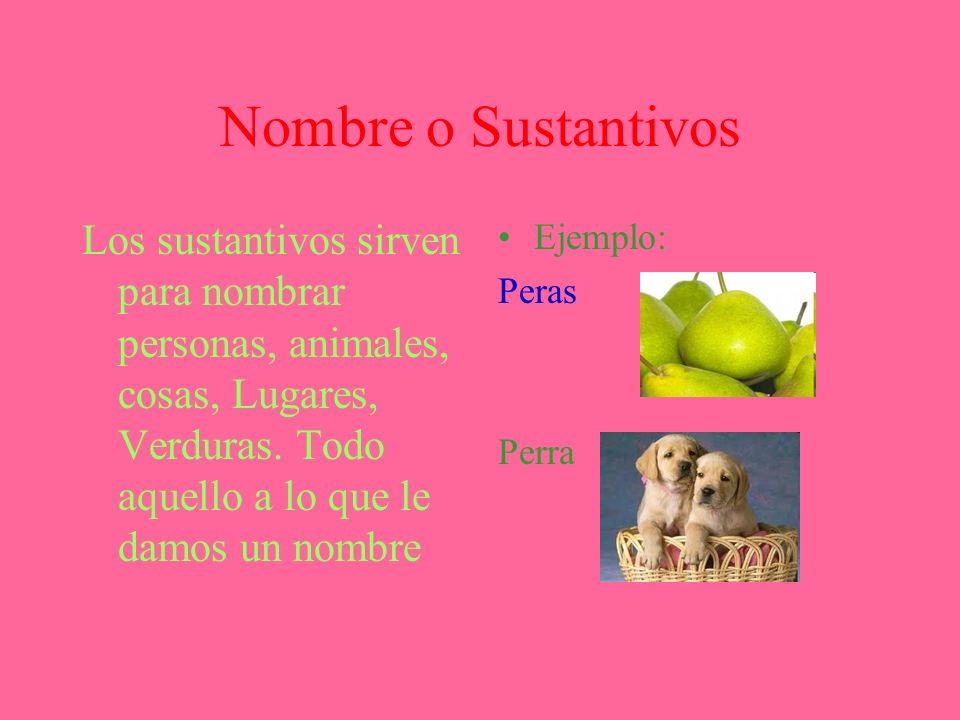 Nombre o Sustantivos

Los sustantivos sirven para nombrar personas, animales, cosas, Lugares, Verduras. Todo aquello a lo que le damos un nombre

• Ejemplo:

Peras

Perra